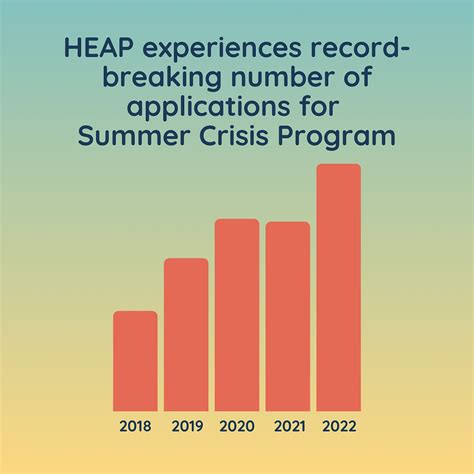 HEAP experiences record-breaking number of applications for Summer Crisis Program

2018
2019
2020
2021
2022